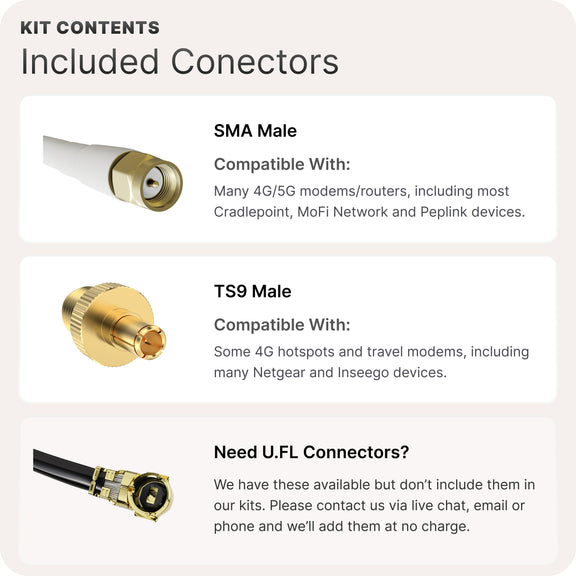 KIT CONTENTS
Included Conectors

SMA Male

Compatible With:

Many 4G/5G modems/routers, including most Cradlepoint, MoFi Network and Peplink devices.

TS9 Male

Compatible With:

Some 4G hotspots and travel modems, including many Netgear and Inseego devices.

Need U.FL Connectors?

We have these available but don't include them in our kits. Please contact us via live chat, email or phone and we'll add them at no charge.